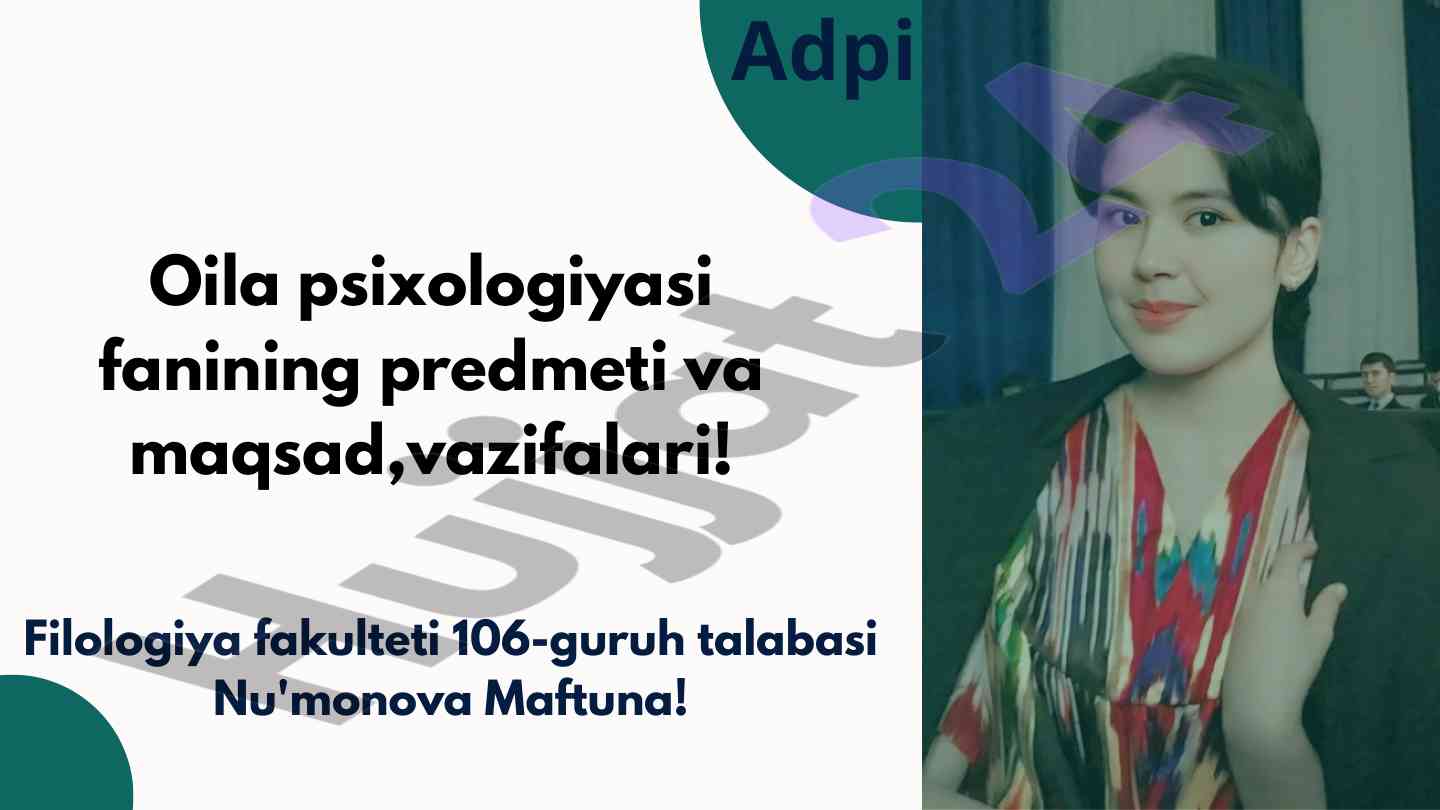 Adpi

Oila psixologiyasi fanining predmeti va maqsad,vazifalari!

Filologiya fakulteti 106-guruh talabasi Nu'monova Maftuna!

Hujjat 24